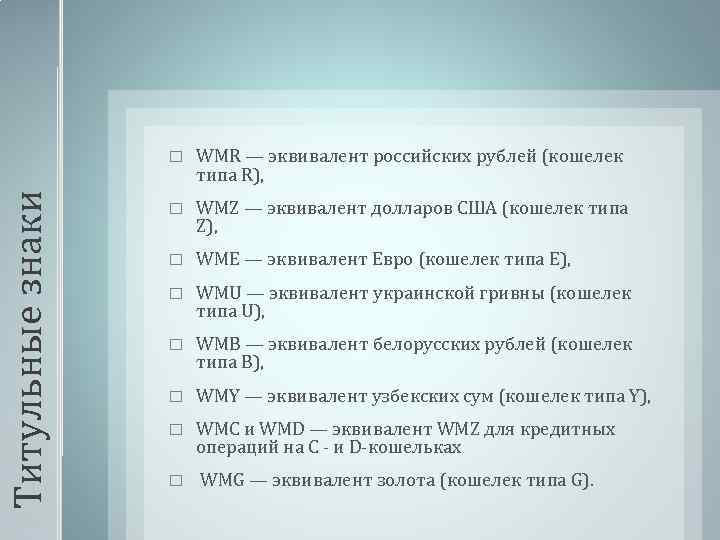 Титульные знаки

□ WMR — эквивалент российских рублей (кошелек типа R),

□ WMZ — эквивалент долларов США (кошелек типа Z),

□ WME — эквивалент Евро (кошелек типа E),

□ WMU — эквивалент украинской гривны (кошелек типа U),

□ WMB — эквивалент белорусских рублей (кошелек типа B),

□ WMY — эквивалент узбекских сум (кошелек типа Y),

□ WMC и WMD — эквивалент WMZ для кредитных операций на C - и D-кошельках

□ WMG — эквивалент золота (кошелек типа G).